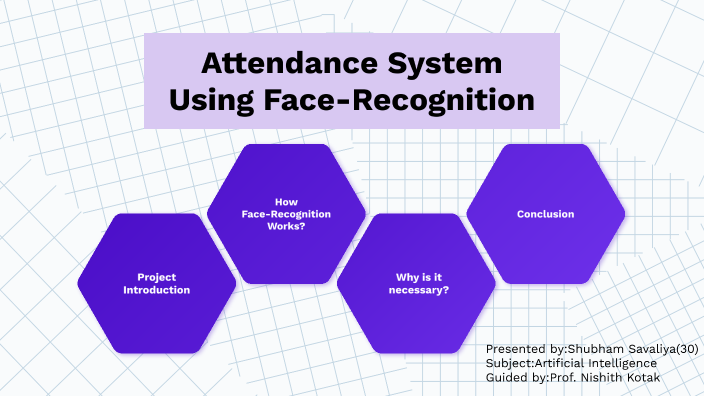 Attendance System Using Face-Recognition

Project Introduction

How Face-Recognition Works?

Why is it necessary?

Conclusion

Presented by:Shubham Savaliya(30)
Subject:Artificial Intelligence
Guided by:Prof. Nishith Kotak